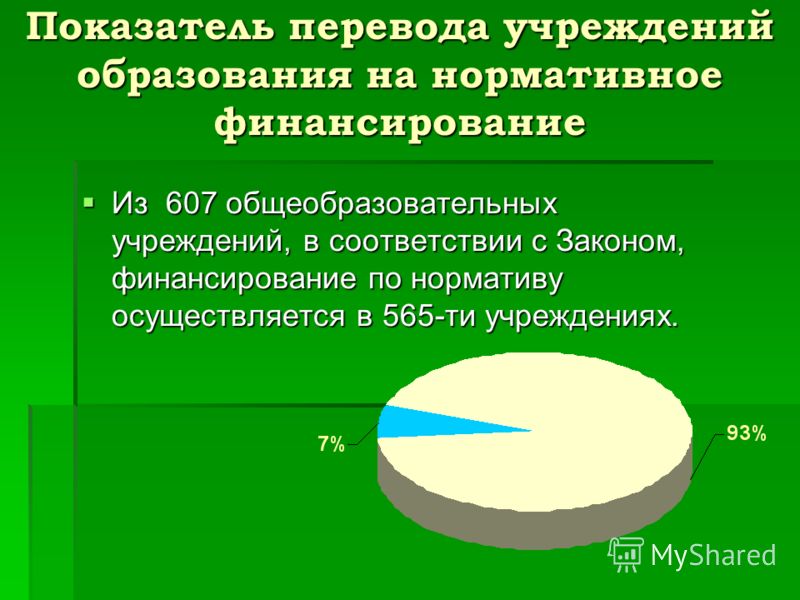 Показатель перевода учреждений образования на нормативное финансирование

Из 607 общеобразовательных учреждений, в соответствии с Законом, финансирование по нормативу осуществляется в 565-ти учреждениях.

7%

93%

MyShared